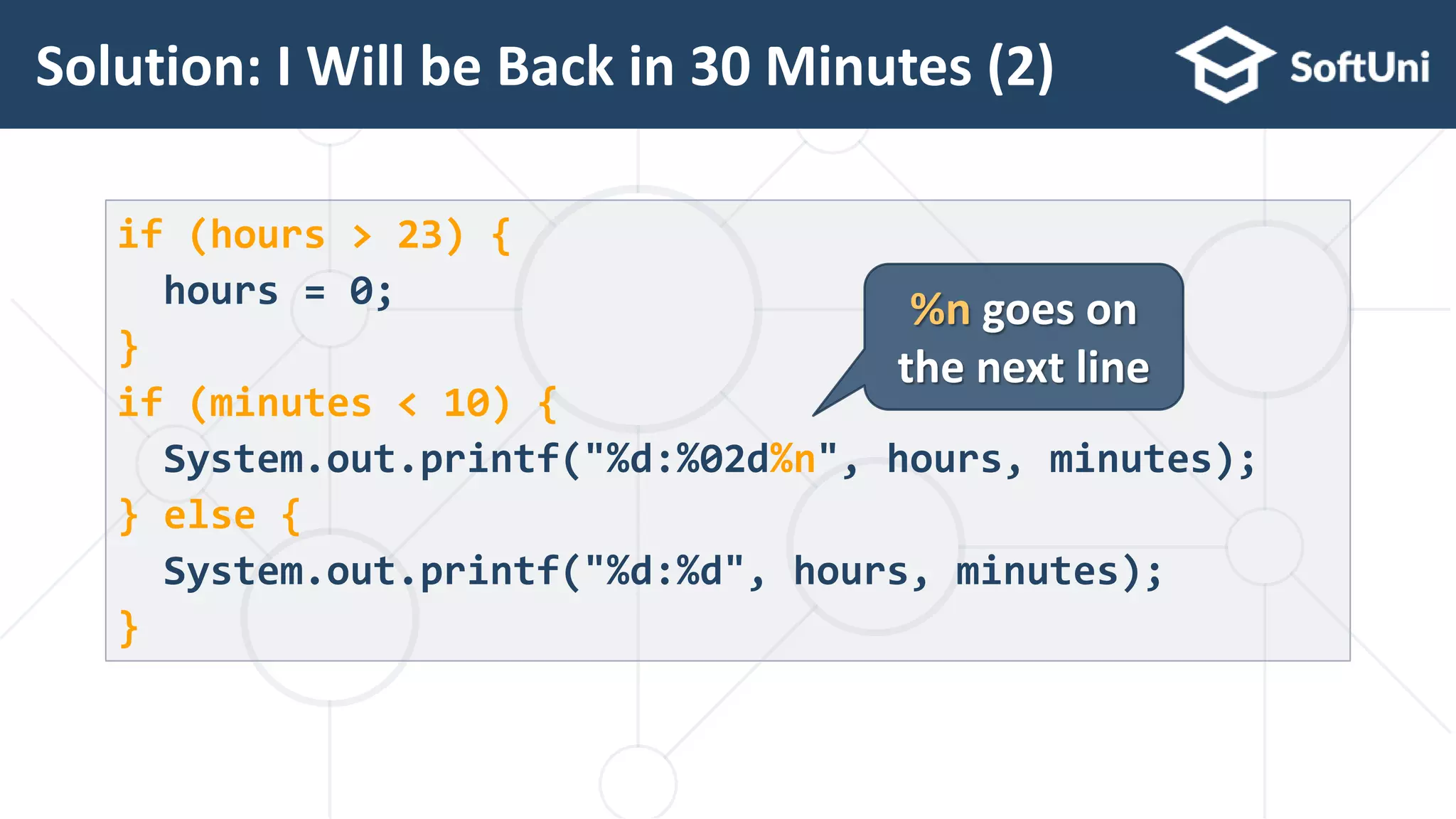 Solution: I Will be Back in 30 Minutes (2)

SoftUni

if (hours > 23) {
  hours = 0;
}
if (minutes < 10) {
  System.out.printf("%d:%02d%n", hours, minutes);
} else {
  System.out.printf("%d:%d", hours, minutes);
}

%n goes on the next line